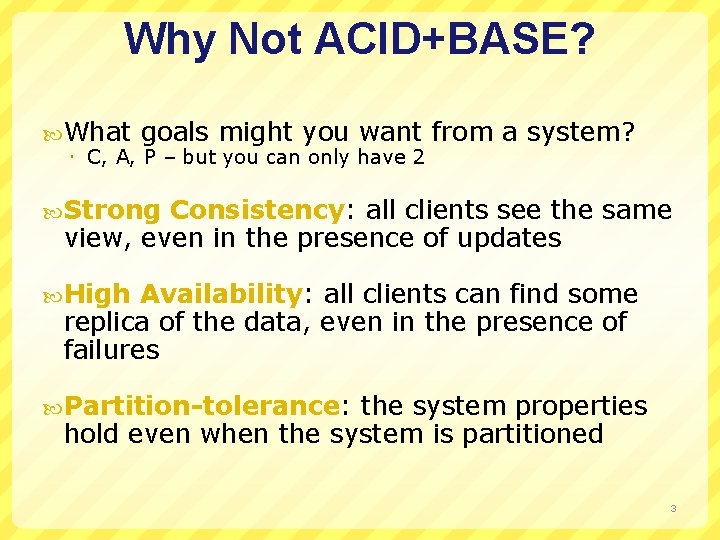 Why Not ACID+BASE?

What goals might you want from a system?

C, A, P – but you can only have 2

Strong Consistency: all clients see the same view, even in the presence of updates

High Availability: all clients can find some replica of the data, even in the presence of failures

Partition-tolerance: the system properties hold even when the system is partitioned

3